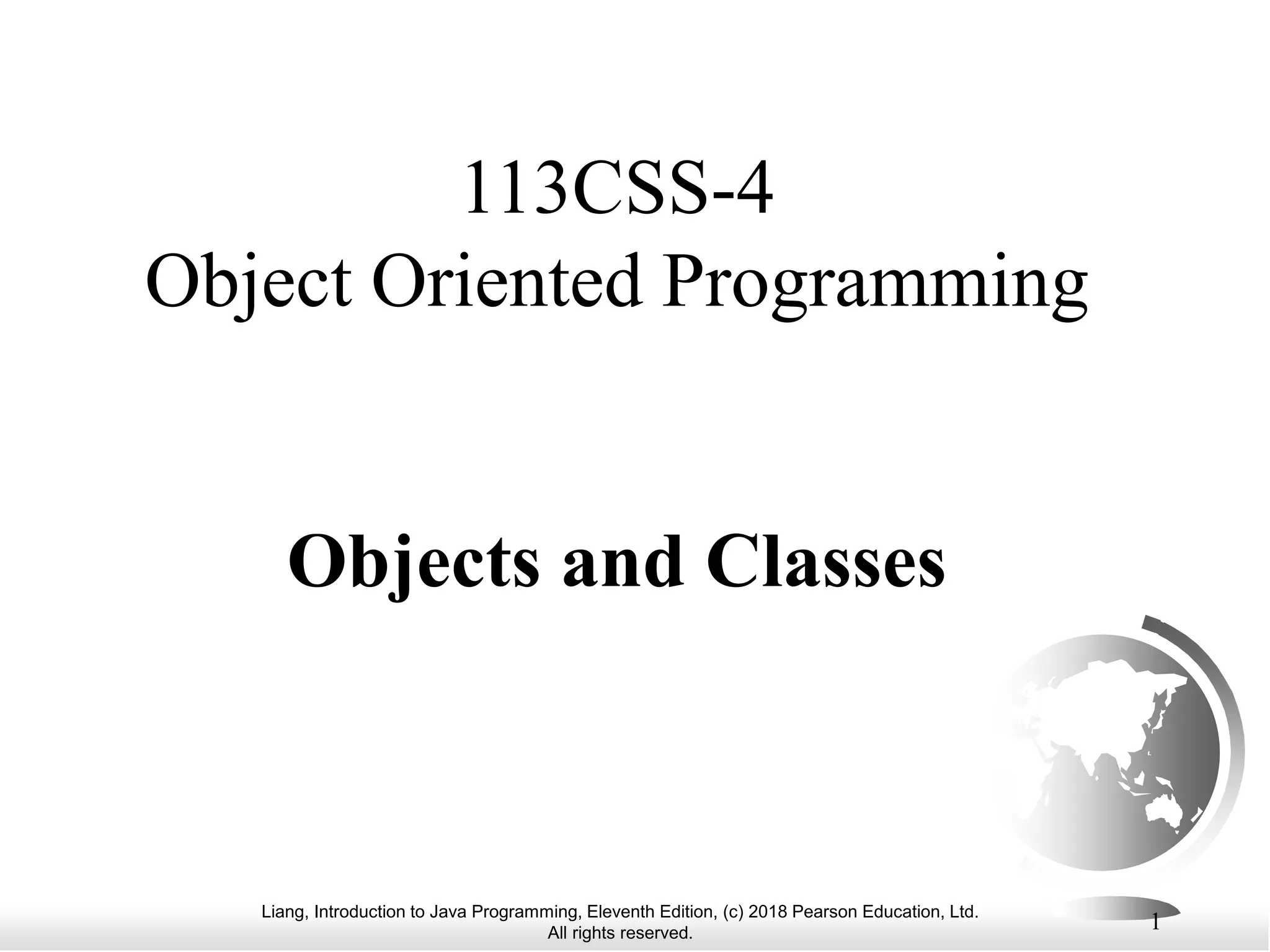 113CSS-4
Object Oriented Programming

Objects and Classes

Liang, Introduction to Java Programming, Eleventh Edition, (c) 2018 Pearson Education, Ltd. All rights reserved.

1